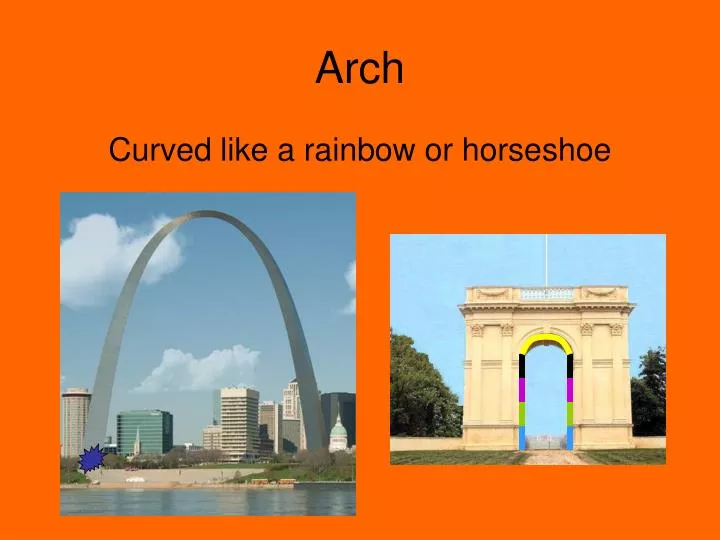 Arch

Curved like a rainbow or horseshoe